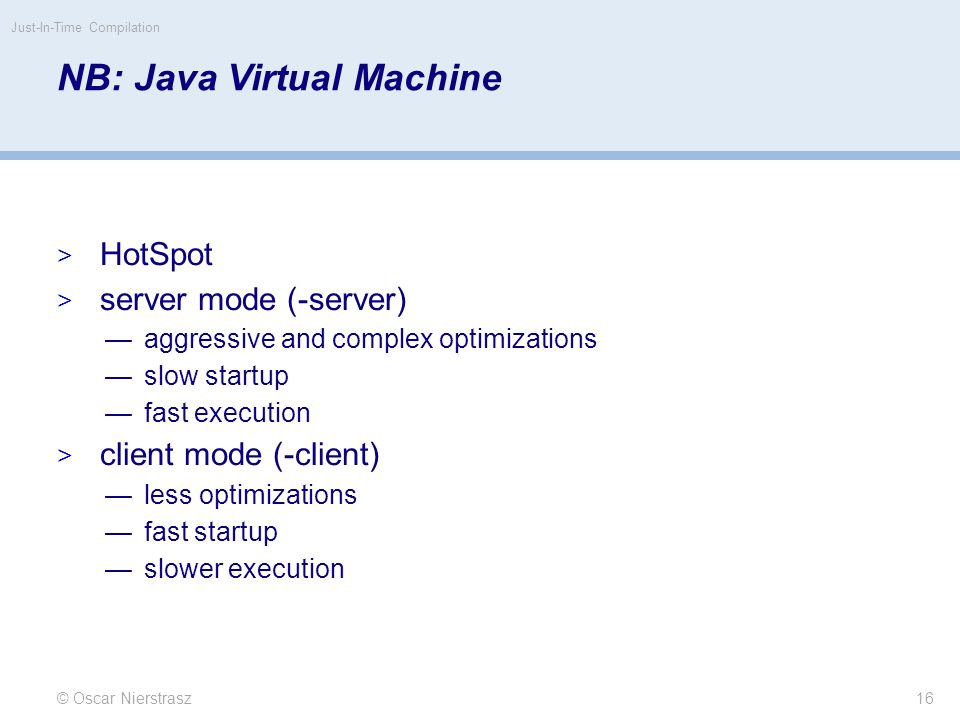 Just-In-Time Compilation

NB: Java Virtual Machine

> HotSpot
> server mode (-server)
— aggressive and complex optimizations
— slow startup
— fast execution
> client mode (-client)
— less optimizations
— fast startup
— slower execution

© Oscar Nierstrasz

16